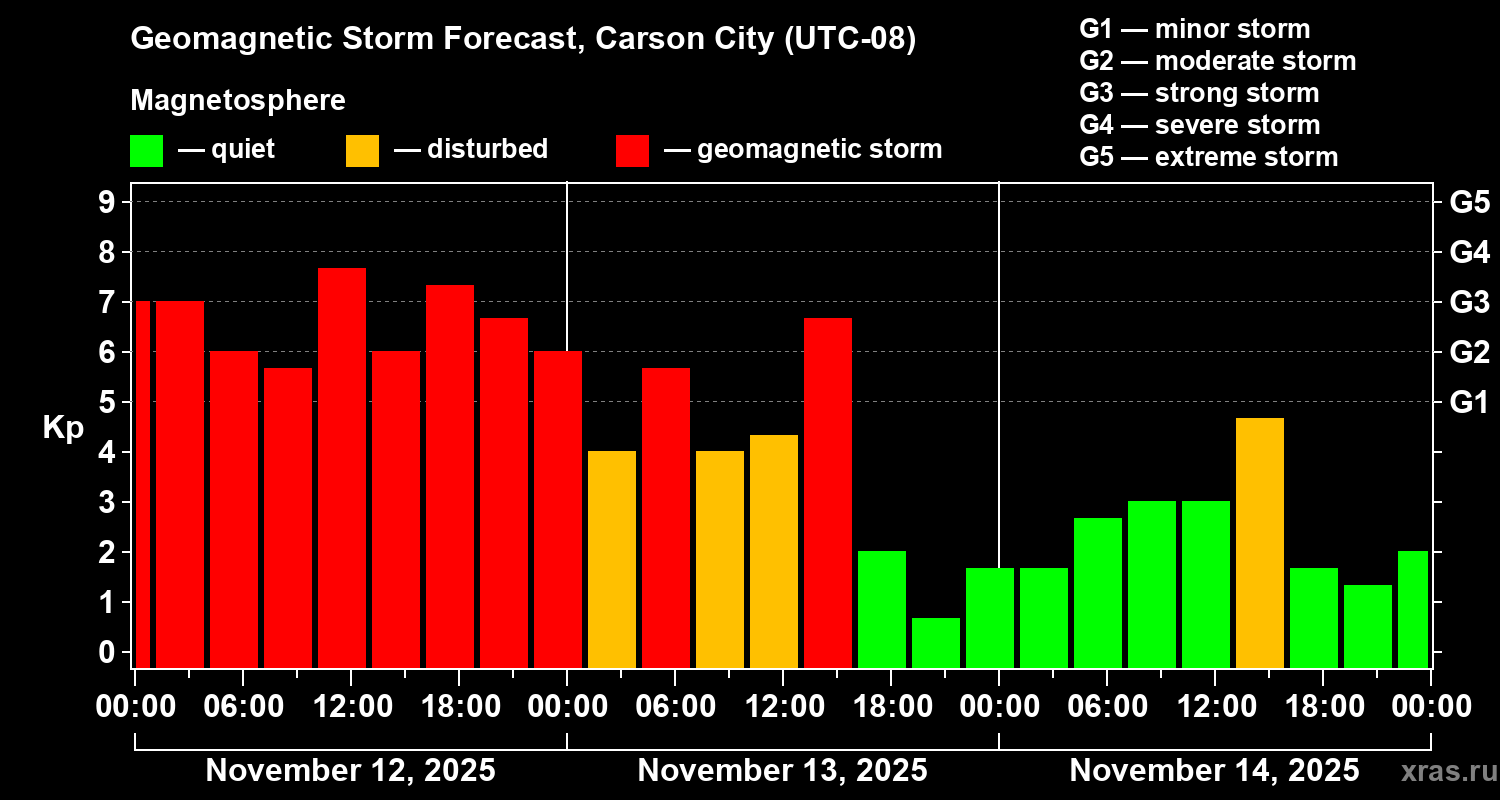 Geomagnetic Storm Forecast, Carson City (UTC-08)

Magnetosphere

— quiet — disturbed — geomagnetic storm

G1 — minor storm
G2 — moderate storm
G3 — strong storm
G4 — severe storm
G5 — extreme storm

Kp

9
8
7
6
5
4
3
2
1
0

G5
G4
G3
G2
G1

00:00 06:00 12:00 18:00 00:00 06:00 12:00 18:00 00:00 06:00 12:00 18:00 00:00

November 12, 2025 November 13, 2025 November 14, 2025

xras.ru